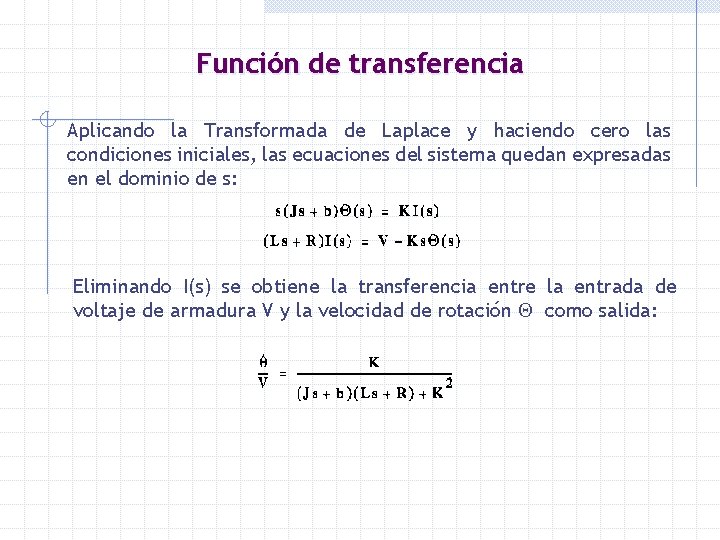 Función de transferencia

Aplicando la Transformada de Laplace y haciendo cero las condiciones iniciales, las ecuaciones del sistema quedan expresadas en el dominio de s:

$s(Js + b)\Theta(s) = KI(s)$

$(Ls + R)I(s) = V - Ks\Theta(s)$

Eliminando I(s) se obtiene la transferencia entre la entrada de voltaje de armadura V y la velocidad de rotación $\Theta$ como salida:

$\frac{\dot{\theta}}{V} = \frac{K}{(Js + b)(Ls + R) + K^2}$